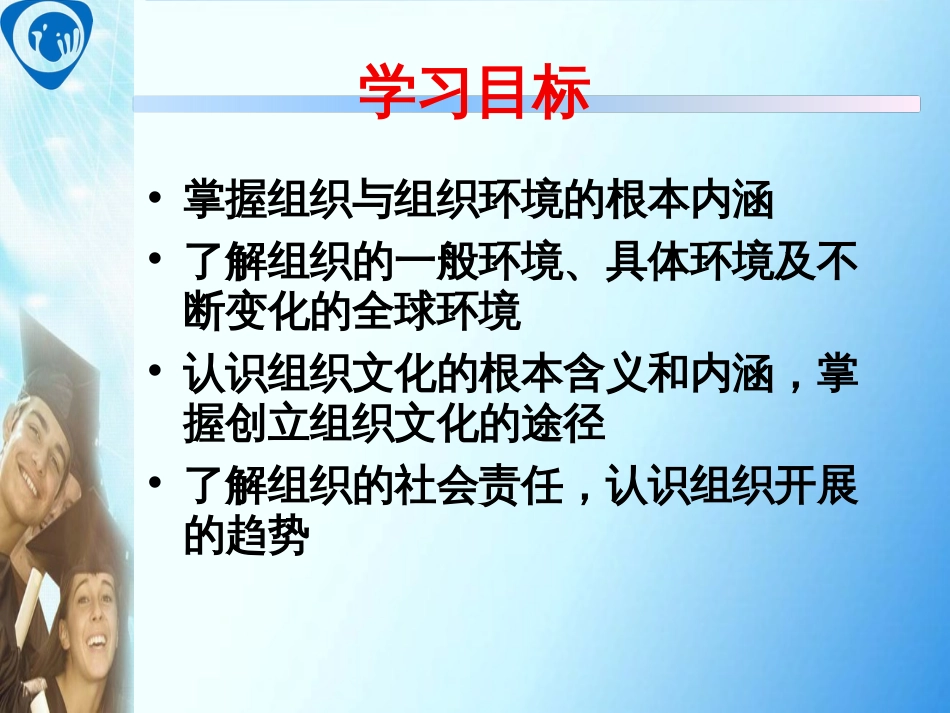 学习目标

• 掌握组织与组织环境的根本内涵
• 了解组织的一般环境、具体环境及不断变化的全球环境
• 认识组织文化的根本含义和内涵，掌握创立组织文化的途径
• 了解组织的社会责任，认识组织开展的趋势